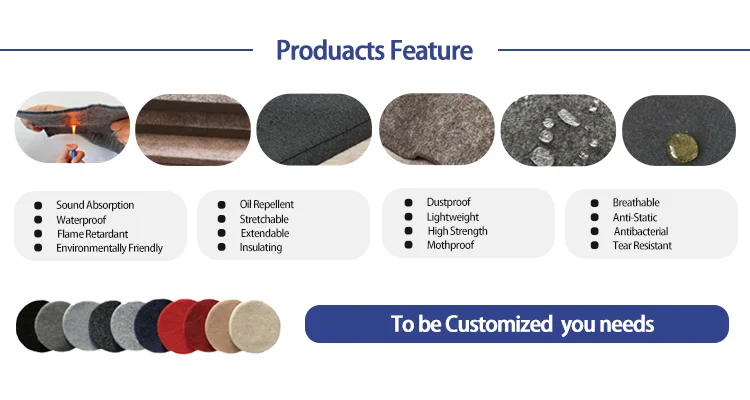 Produacts Feature

- Sound Absorption
- Waterproof
- Flame Retardant
- Environmentally Friendly

- Oil Repellent
- Stretchable
- Extendable
- Insulating

- Dustproof
- Lightweight
- High Strength
- Mothproof

- Breathable
- Anti-Static
- Antibacterial
- Tear Resistant

To be Customized you needs